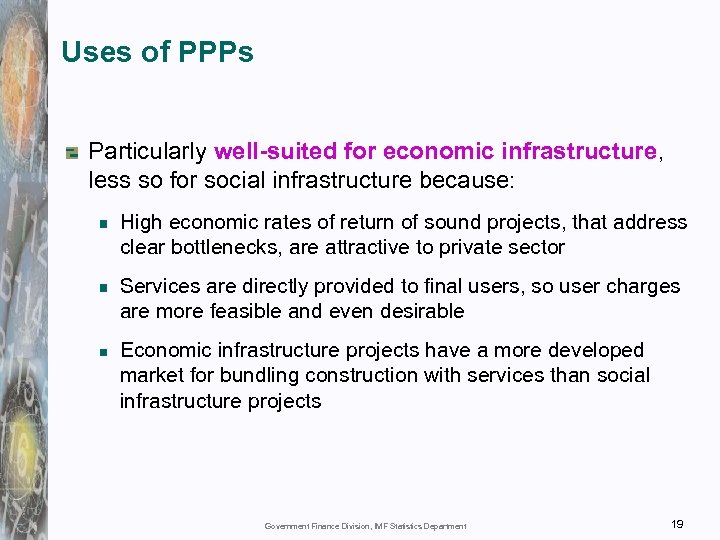 Uses of PPPs

Particularly well-suited for economic infrastructure, less so for social infrastructure because:

High economic rates of return of sound projects, that address clear bottlenecks, are attractive to private sector

Services are directly provided to final users, so user charges are more feasible and even desirable

Economic infrastructure projects have a more developed market for bundling construction with services than social infrastructure projects

Government Finance Division, IMF Statistics Department

19